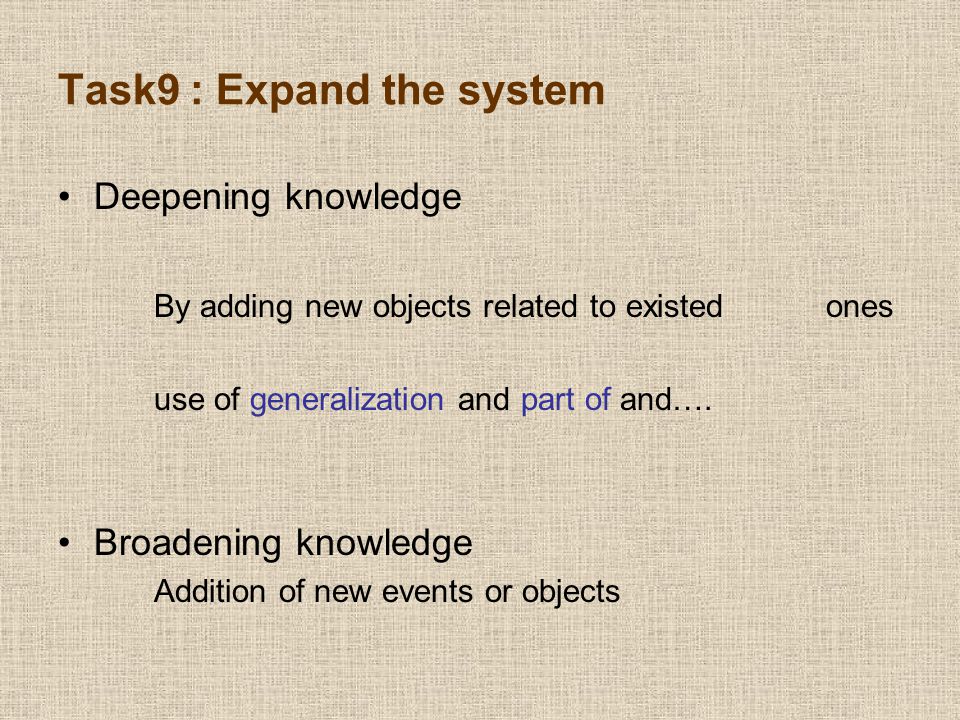 Task9 : Expand the system

• Deepening knowledge

By adding new objects related to existed ones

use of generalization and part of and….

• Broadening knowledge

Addition of new events or objects